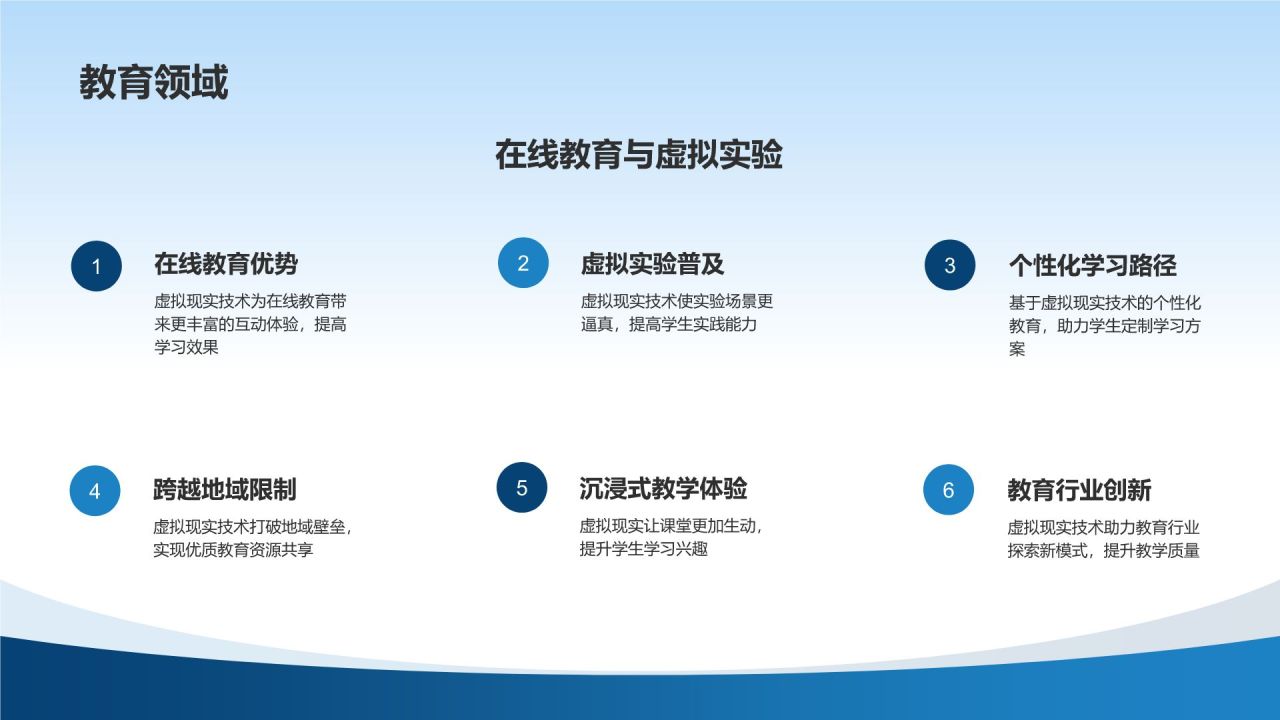 教育领域

在线教育与虚拟实验

1

在线教育优势

虚拟现实技术为在线教育带来更丰富的互动体验，提高学习效果

2

虚拟实验普及

虚拟现实技术使实验场景更逼真，提高学生实践能力

3

个性化学习路径

基于虚拟现实技术的个性化教育，助力学生定制学习方案

4

跨越地域限制

虚拟现实技术打破地域壁垒，实现优质教育资源共享

5

沉浸式教学体验

虚拟现实让课堂更加生动，提升学生学习兴趣

6

教育行业创新

虚拟现实技术助力教育行业探索新模式，提升教学质量